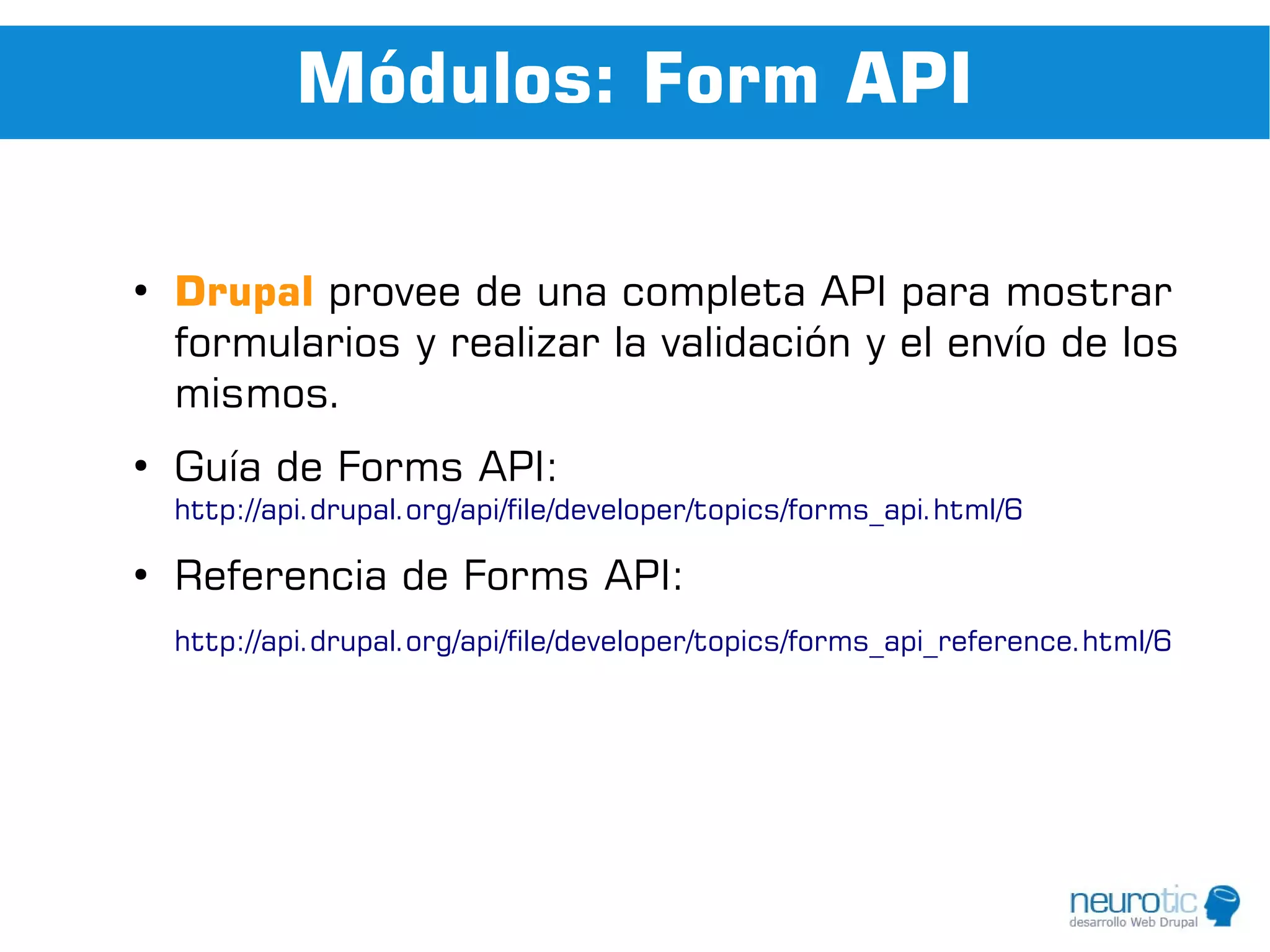 Módulos: Form API

• Drupal provee de una completa API para mostrar formularios y realizar la validación y el envío de los mismos.

• Guía de Forms API:
http://api.drupal.org/api/file/developer/topics/forms_api.html/6

• Referencia de Forms API:
http://api.drupal.org/api/file/developer/topics/forms_api_reference.html/6

neurotic
desarrollo Web Drupal